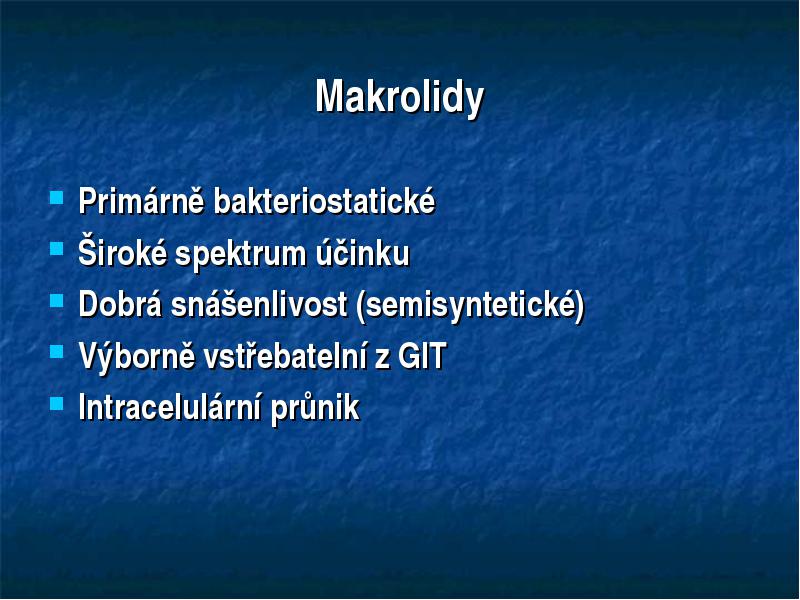 Makrolidy

- Primárně bakteriostatické
- Široké spektrum účinku
- Dobrá snášenlivost (semisyntetické)
- Výborně vstřebatelní z GIT
- Intracelulární průnik